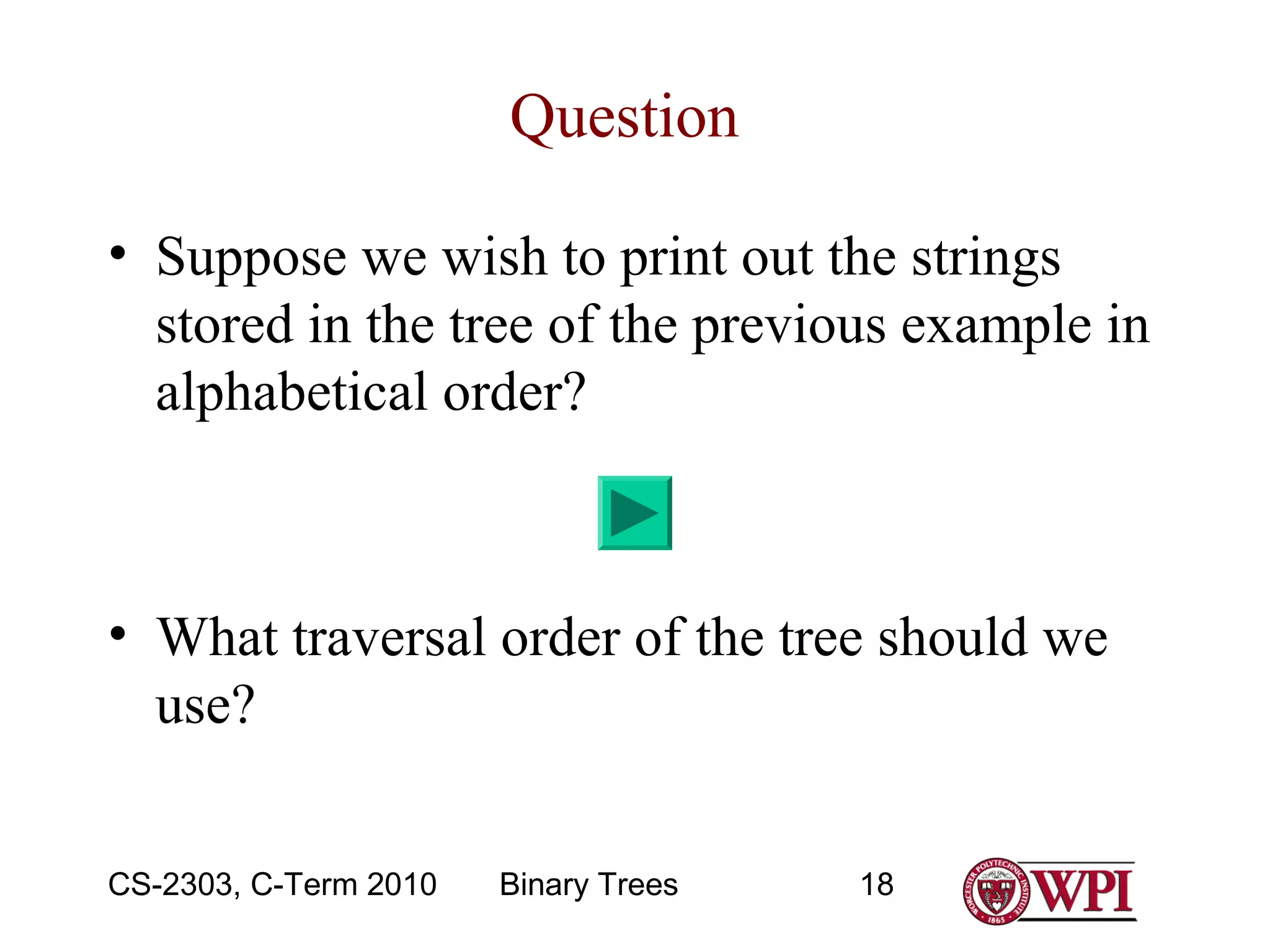 Question

• Suppose we wish to print out the strings stored in the tree of the previous example in alphabetical order?

• What traversal order of the tree should we use?

CS-2303, C-Term 2010 Binary Trees 18

WORCESTER POLYTECHNIC INSTITUTE 1865 WPI